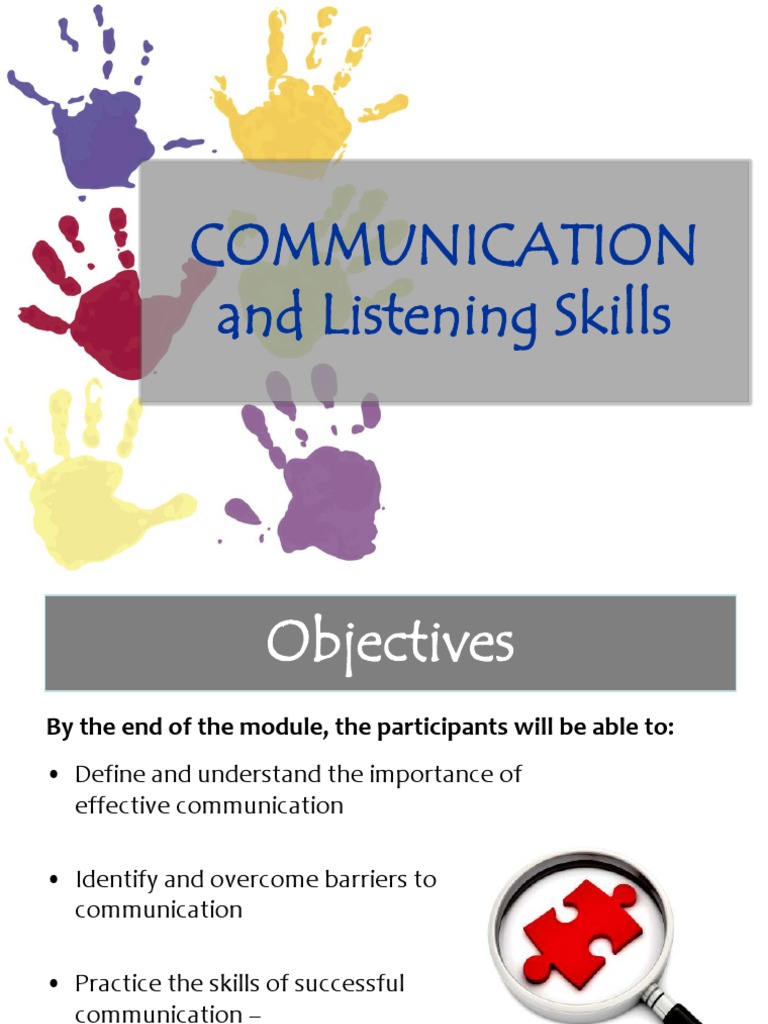 COMMUNICATION and Listening Skills

Objectives

By the end of the module, the participants will be able to:

• Define and understand the importance of effective communication

• Identify and overcome barriers to communication

• Practice the skills of successful communication –